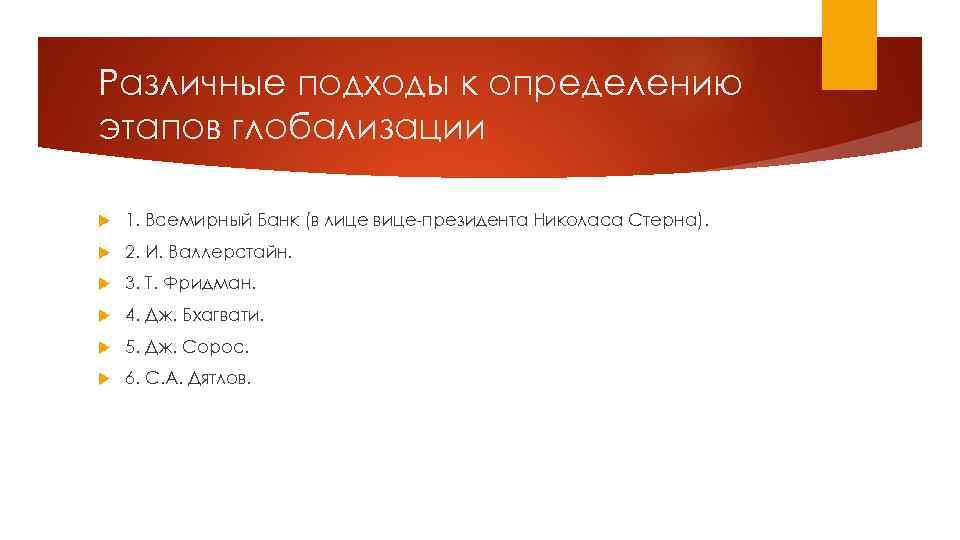 Различные подходы к определению этапов глобализации

1. Всемирный Банк (в лице вице-президента Николаса Стерна).

2. И. Валлерстайн.

3. Т. Фридман.

4. Дж. Бхагвати.

5. Дж. Сорос.

6. С.А. Дятлов.